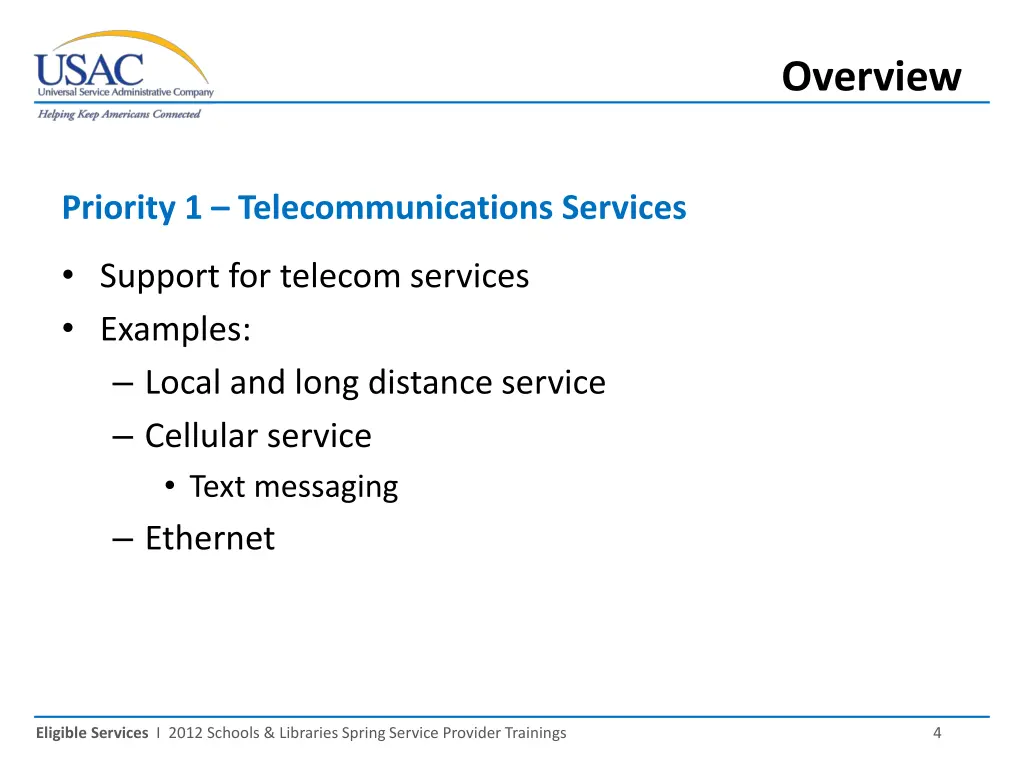 USAC
Universal Service Administrative Company
Helping Keep Americans Connected

Overview

Priority 1 – Telecommunications Services

• Support for telecom services
• Examples:
– Local and long distance service
– Cellular service
• Text messaging
– Ethernet

Eligible Services I 2012 Schools & Libraries Spring Service Provider Trainings

4